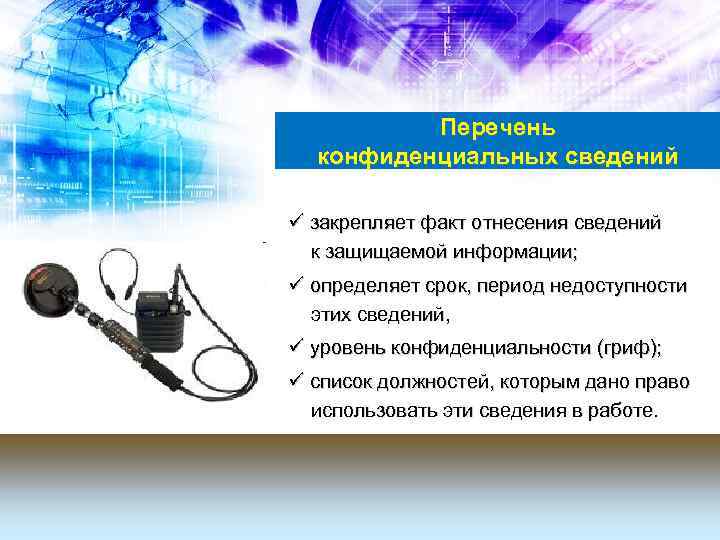 Перечень
конфиденциальных сведений

✓ закрепляет факт отнесения сведений к защищаемой информации;
✓ определяет срок, период недоступности этих сведений,
✓ уровень конфиденциальности (гриф);
✓ список должностей, которым дано право использовать эти сведения в работе.